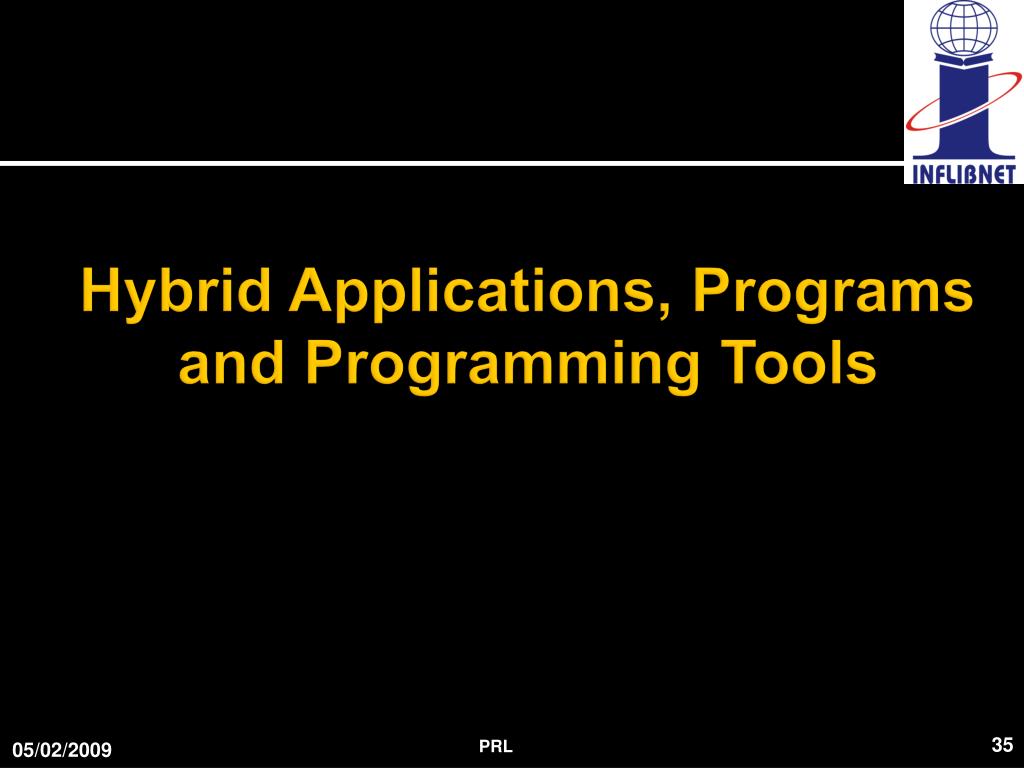 INFLIBNET

Hybrid Applications, Programs and Programming Tools

05/02/2009

PRL

35